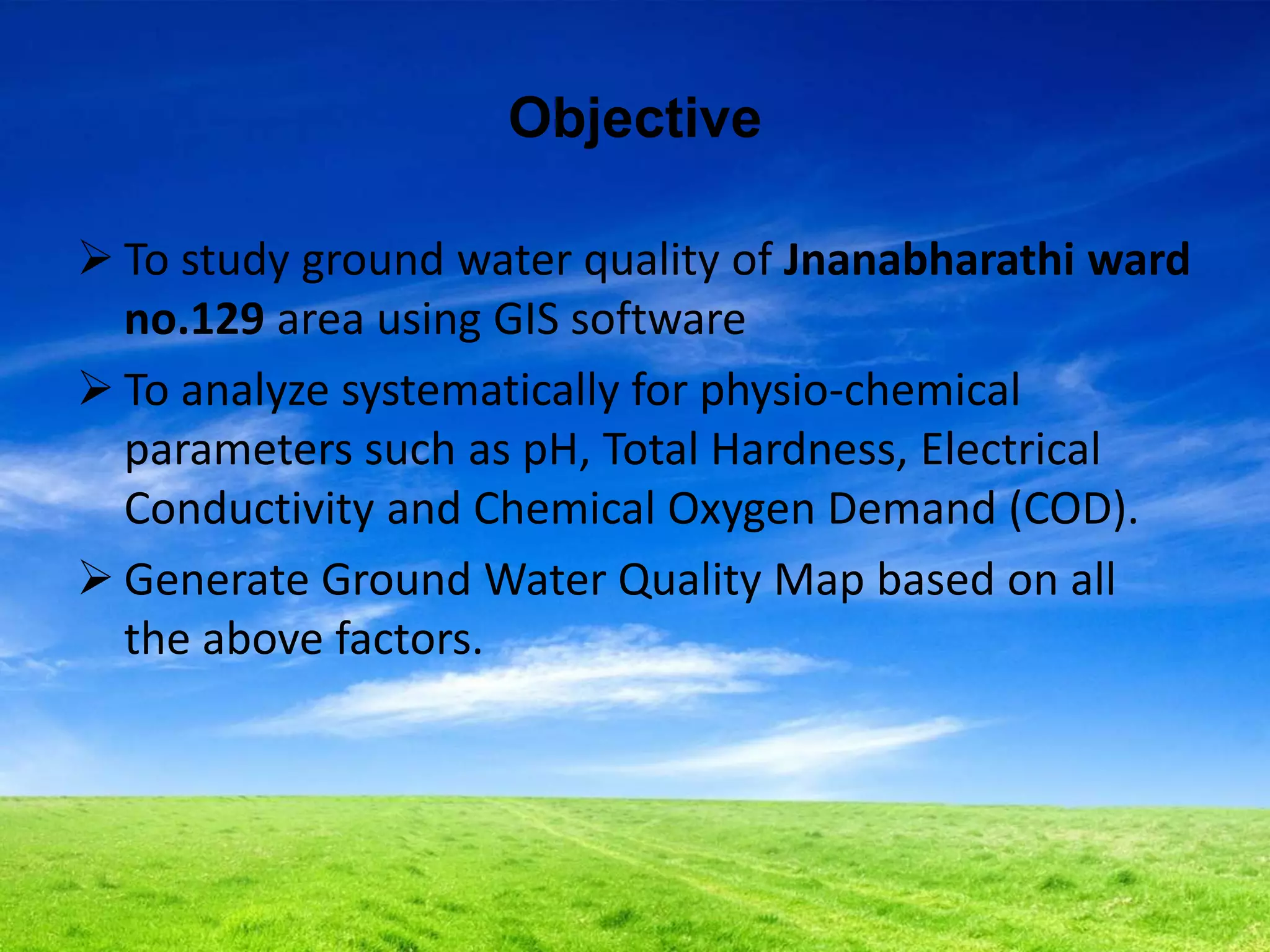 Objective

➢ To study ground water quality of Jnanabharathi ward no.129 area using GIS software

➢ To analyze systematically for physio-chemical parameters such as pH, Total Hardness, Electrical Conductivity and Chemical Oxygen Demand (COD).

➢ Generate Ground Water Quality Map based on all the above factors.